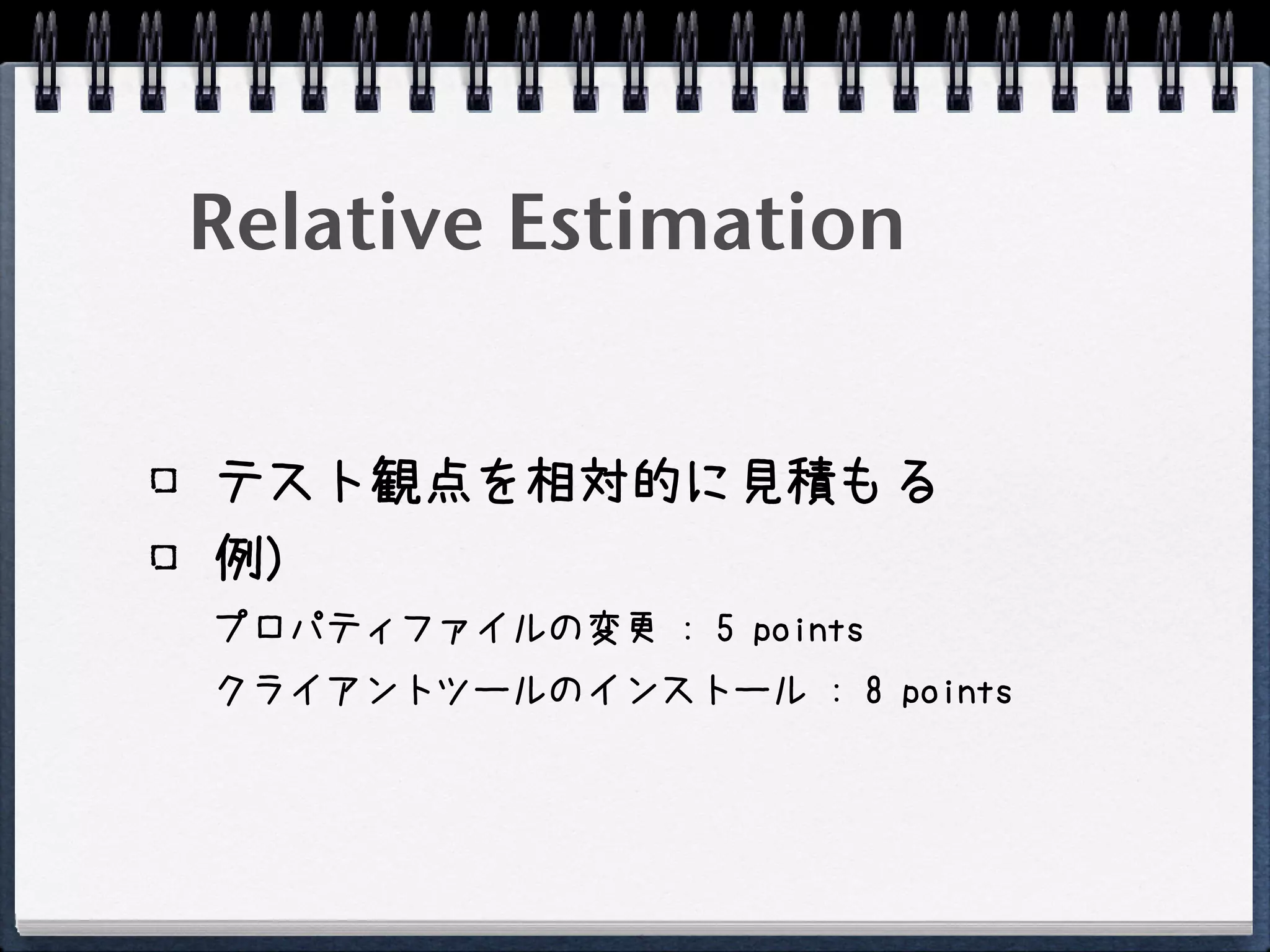 Relative Estimation

テスト観点を相対的に見積もる

例)

プロパティファイルの変更 : 5 points

クライアントツールのインストール : 8 points